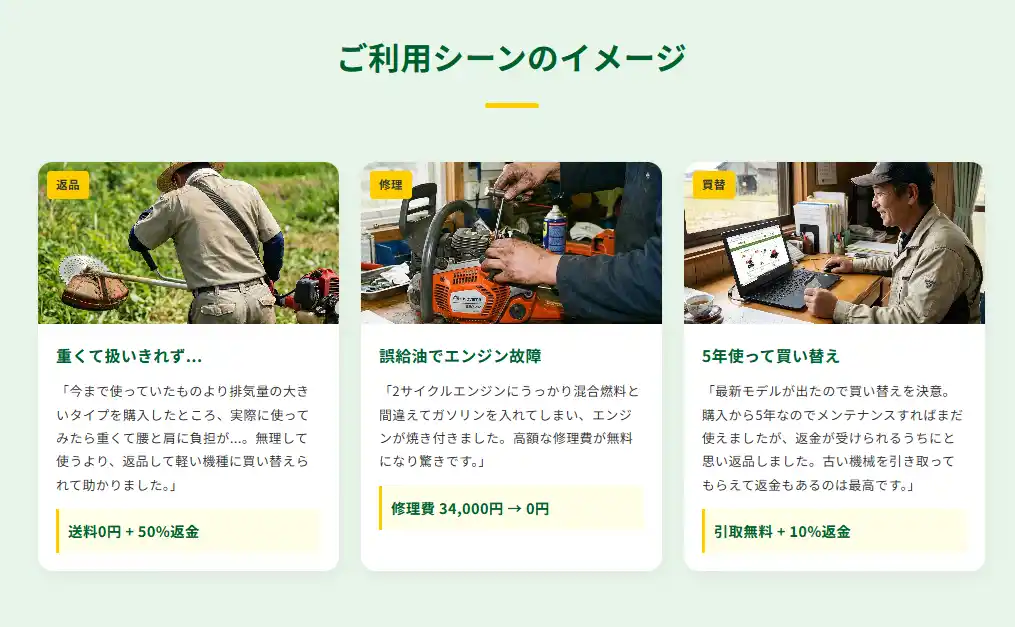 ご利用シーンのイメージ

返品

重くて扱いきれず…

「今まで使っていたものより排気量の大きいタイプを購入したところ、実際に使ってみたら重くて腰と肩に負担が…。無理して使うより、返品して軽い機種に買い替えられて助かりました。」

送料0円 + 50%返金

修理

誤給油でエンジン故障

「2サイクルエンジンにうっかり混合燃料と間違えてガソリンを入れてしまい、エンジンが焼き付きました。高額な修理費が無料になり驚きです。」

修理費 34,000円 → 0円

買替

5年使って買い替え

「最新モデルが出たので買い替えを決意。購入から5年なのでメンテナンスすればまだ使えましたが、返金が受けられるうちにと思い返品しました。古い機械を引き取ってもらえて返金もあるのは最高です。」

引取無料 + 10%返金